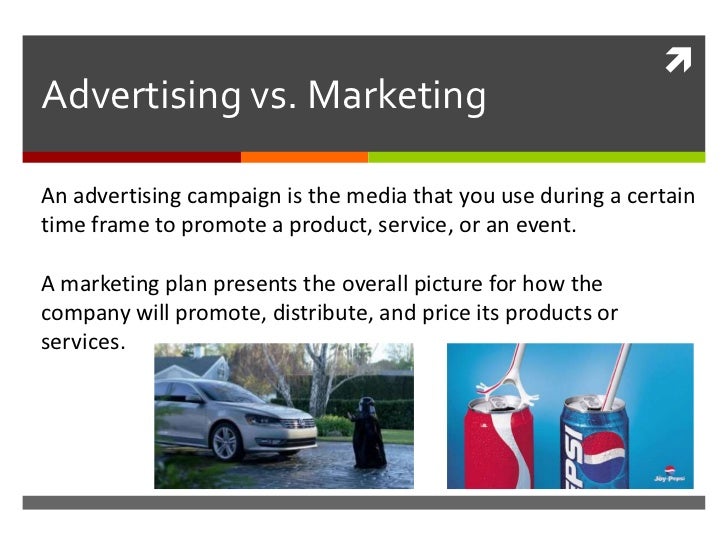 Advertising vs. Marketing

An advertising campaign is the media that you use during a certain time frame to promote a product, service, or an event.

A marketing plan presents the overall picture for how the company will promote, distribute, and price its products or services.

PEPSI

Joy Pepsi